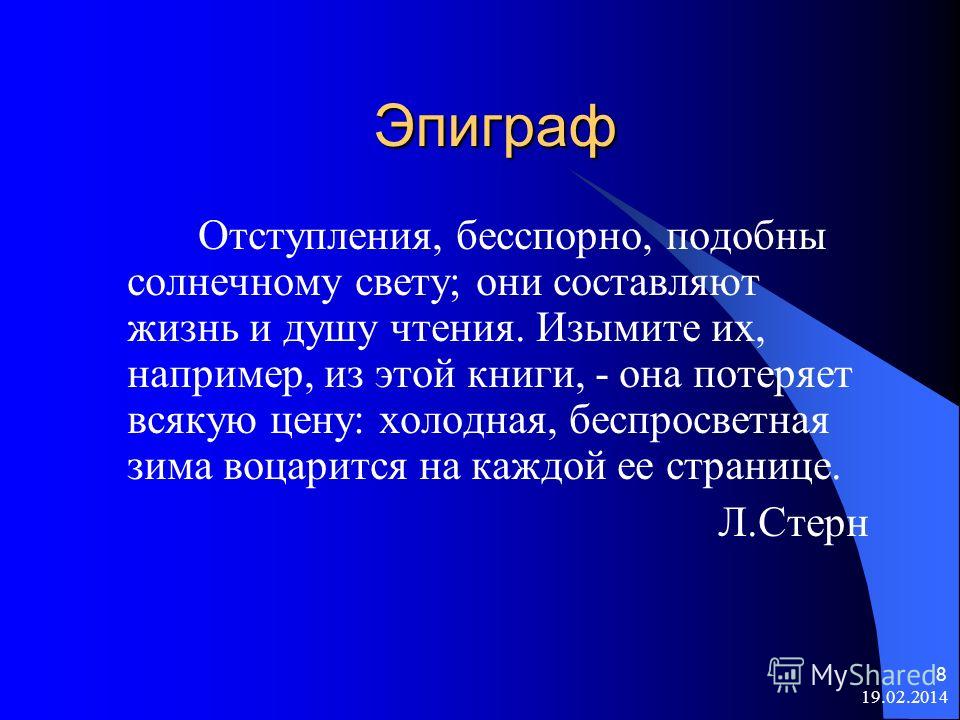 Эпиграф

Отступления, бесспорно, подобны солнечному свету; они составляют жизнь и душу чтения. Изымите их, например, из этой книги, - она потеряет всякую цену: холодная, беспросветная зима воцарится на каждой ее странице.

Л.Стерн

MyShared

8

19.02.2014